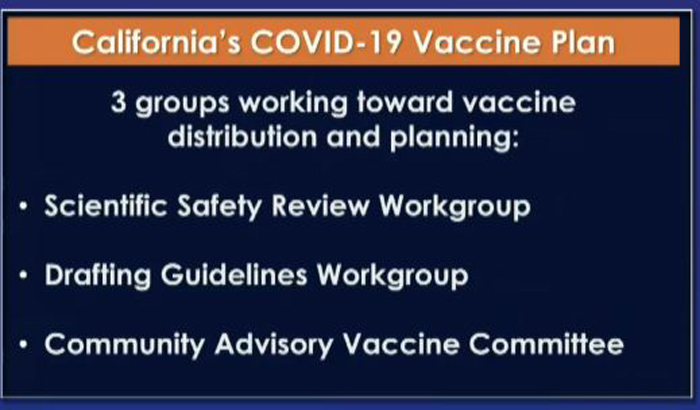 California's COVID-19 Vaccine Plan

3 groups working toward vaccine distribution and planning:

• Scientific Safety Review Workgroup

• Drafting Guidelines Workgroup

• Community Advisory Vaccine Committee